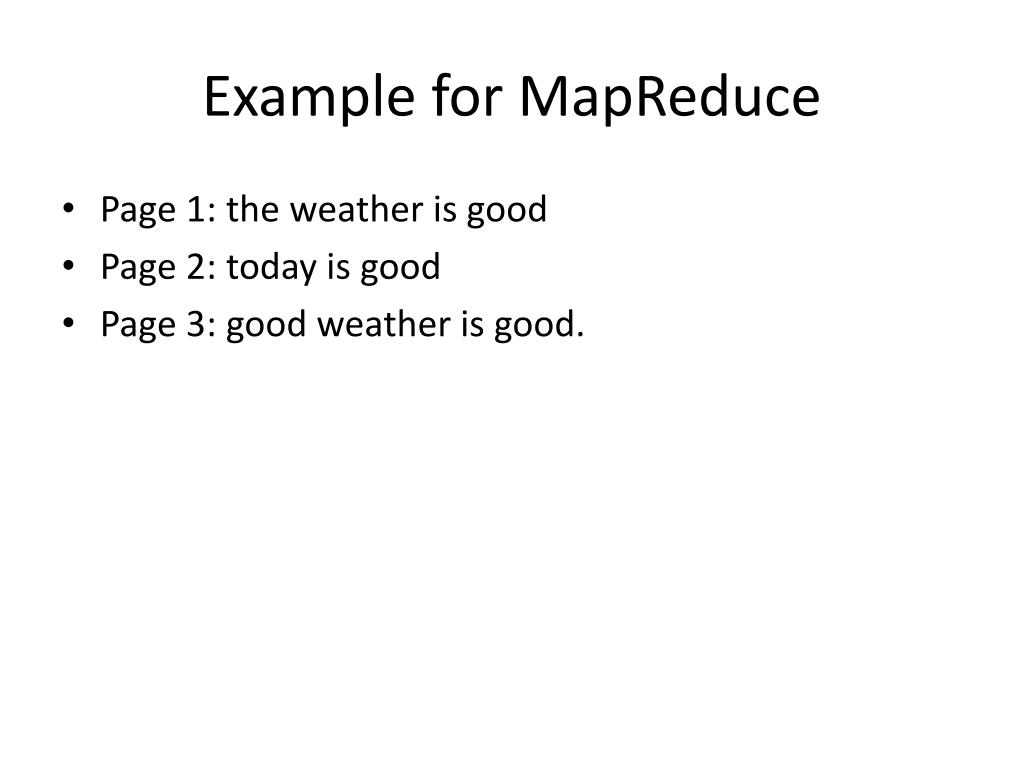 Example for MapReduce

• Page 1: the weather is good
• Page 2: today is good
• Page 3: good weather is good.